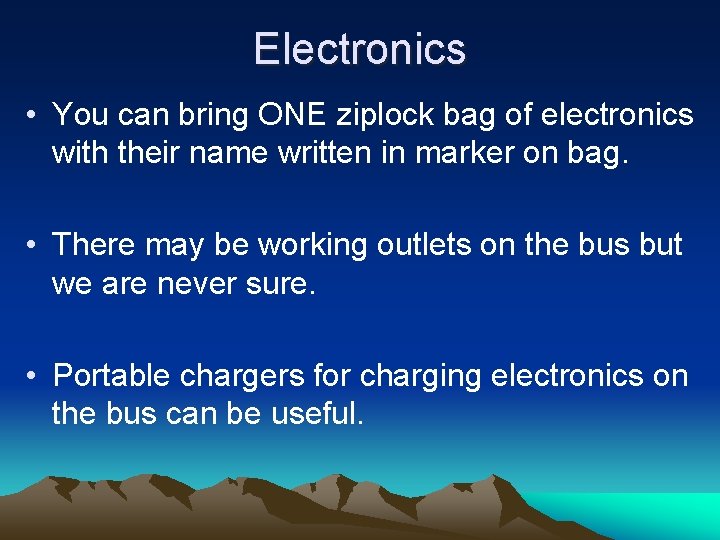 Electronics

• You can bring ONE ziplock bag of electronics with their name written in marker on bag.

• There may be working outlets on the bus but we are never sure.

• Portable chargers for charging electronics on the bus can be useful.